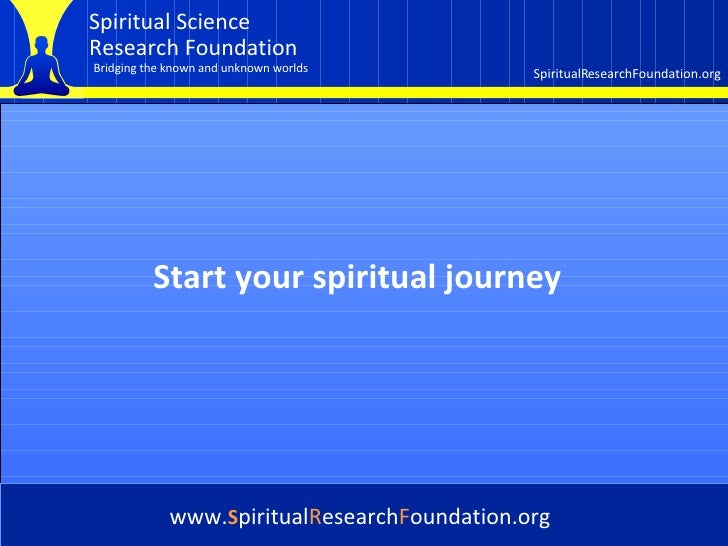 Spiritual Science
Research Foundation
Bridging the known and unknown worlds

SpiritualResearchFoundation.org

Start your spiritual journey

www.spiritualResearchFoundation.org